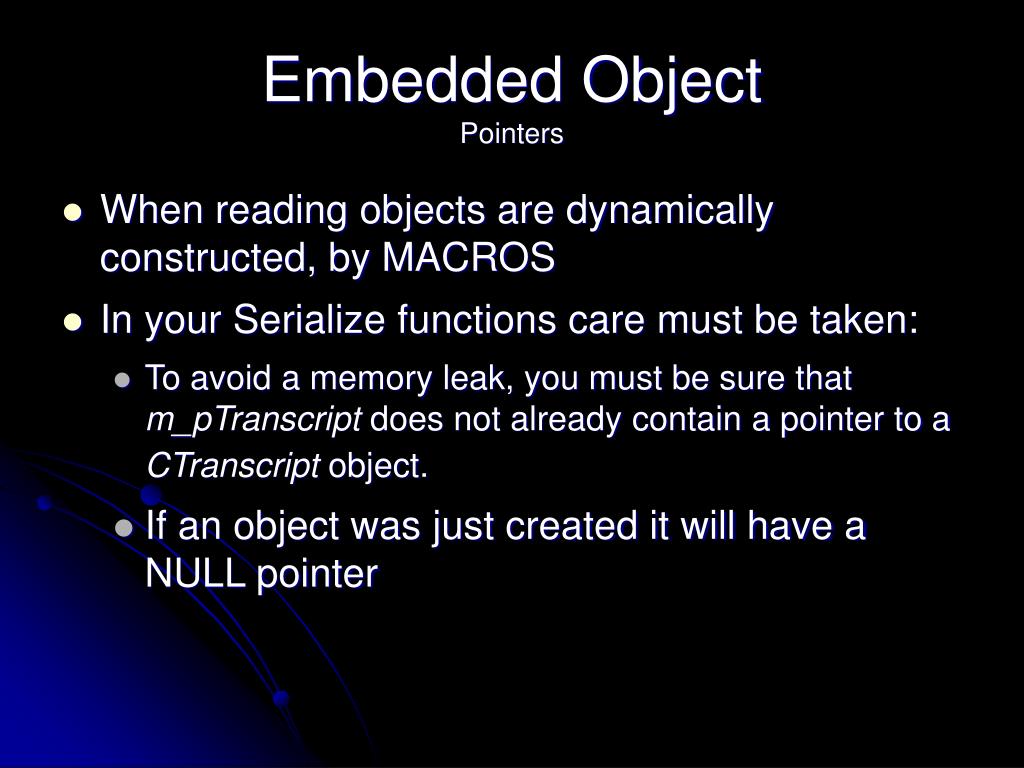 Embedded Object
Pointers

- When reading objects are dynamically constructed, by MACROS
- In your Serialize functions care must be taken:
  - To avoid a memory leak, you must be sure that m_pTranscript does not already contain a pointer to a CTranscript object.
  - If an object was just created it will have a NULL pointer